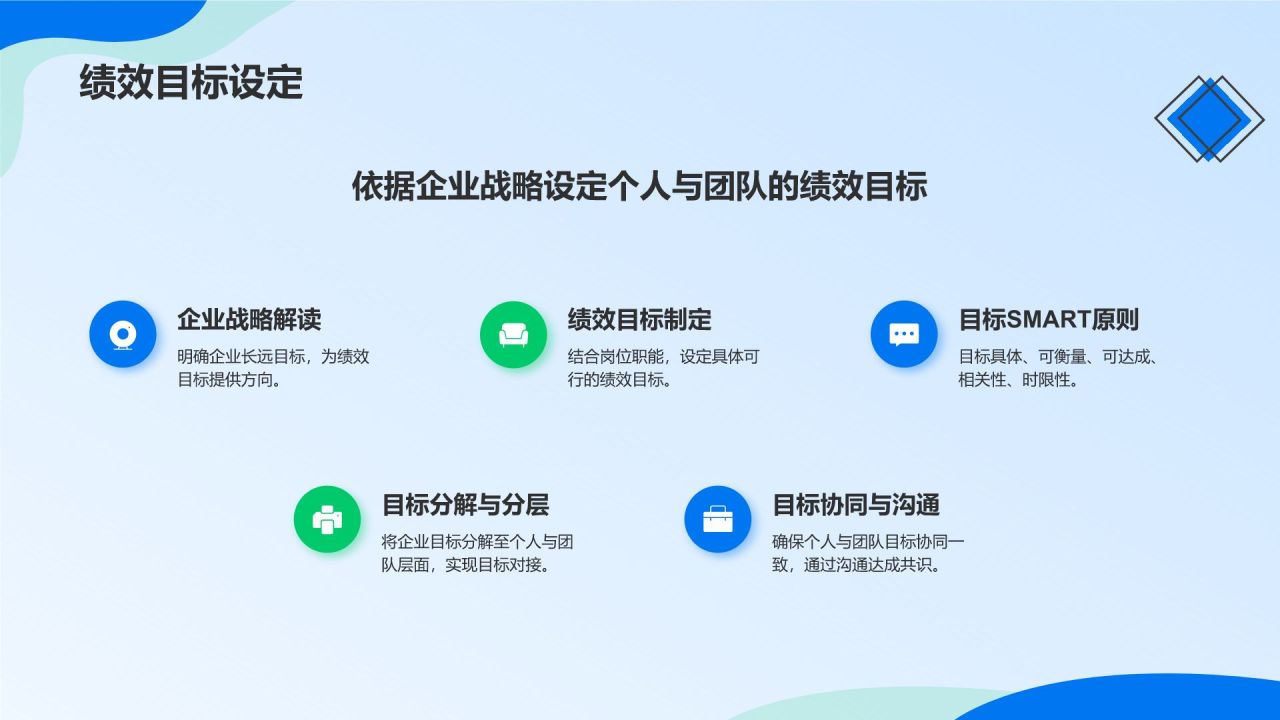 绩效目标设定

依据企业战略设定个人与团队的绩效目标

企业战略解读
明确企业长远目标，为绩效目标提供方向。

绩效目标制定
结合岗位职能，设定具体可行的绩效目标。

目标SMART原则
目标具体、可衡量、可达成、相关性、时限性。

目标分解与分层
将企业目标分解至个人与团队层面，实现目标对接。

目标协同与沟通
确保个人与团队目标协同一致，通过沟通达成共识。